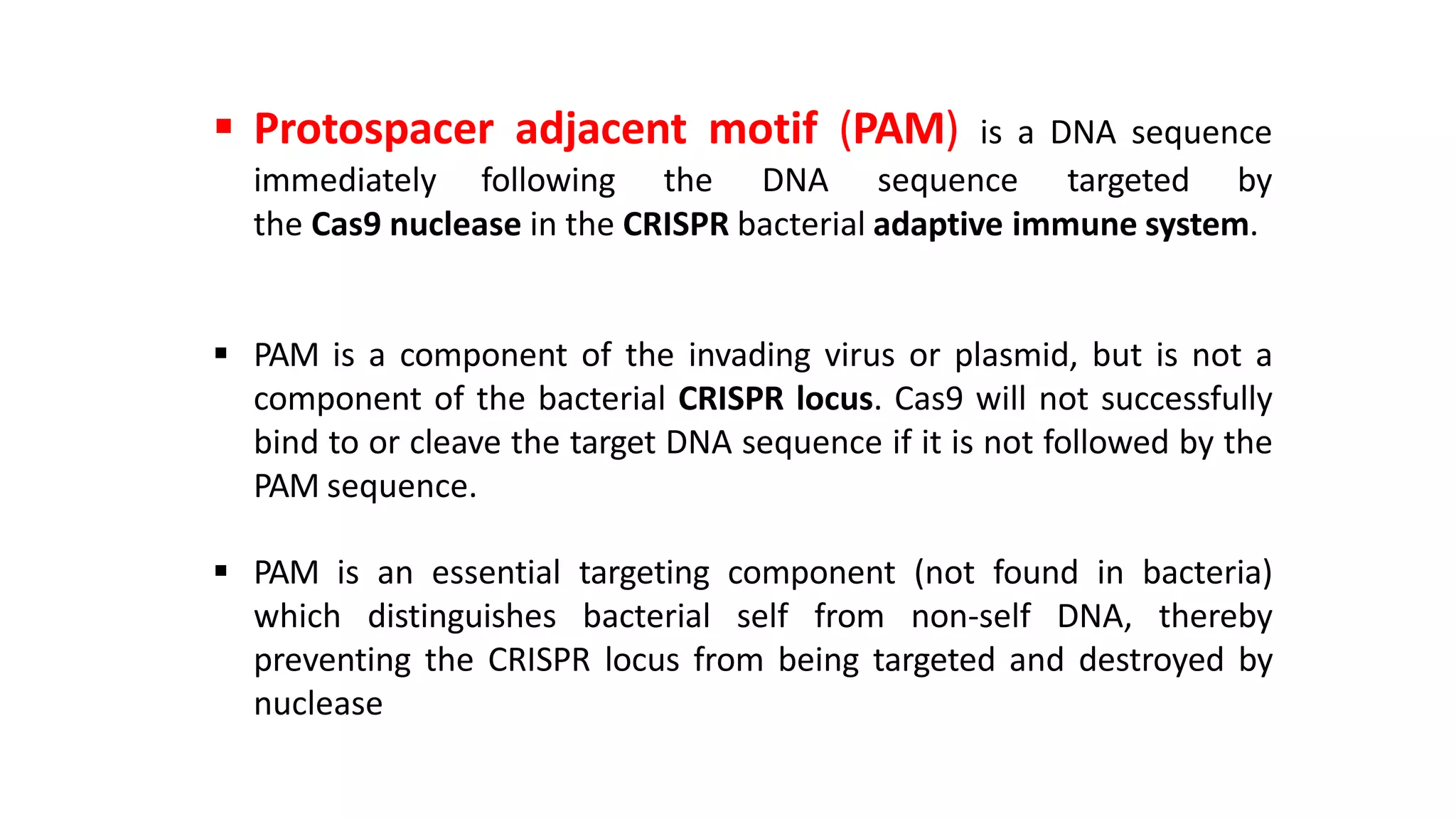 ▪ Protospacer adjacent motif (PAM) is a DNA sequence immediately following the DNA sequence targeted by the Cas9 nuclease in the CRISPR bacterial adaptive immune system.

▪ PAM is a component of the invading virus or plasmid, but is not a component of the bacterial CRISPR locus. Cas9 will not successfully bind to or cleave the target DNA sequence if it is not followed by the PAM sequence.

▪ PAM is an essential targeting component (not found in bacteria) which distinguishes bacterial self from non-self DNA, thereby preventing the CRISPR locus from being targeted and destroyed by nuclease